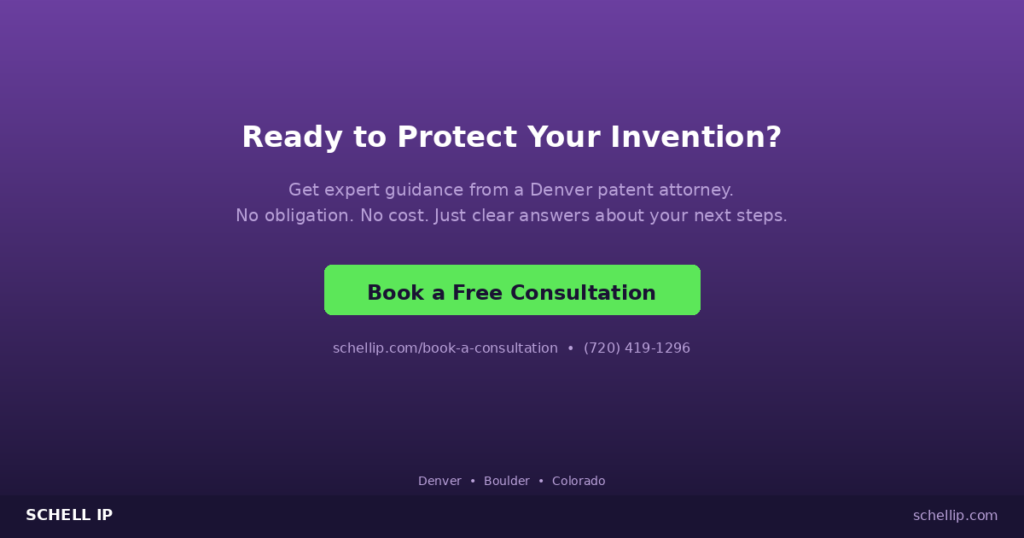 Ready to Protect Your Invention?

Get expert guidance from a Denver patent attorney.
No obligation. No cost. Just clear answers about your next steps.

Book a Free Consultation

schellip.com/book-a-consultation • (720) 419-1296

Denver • Boulder • Colorado

SCHELL IP

schellip.com